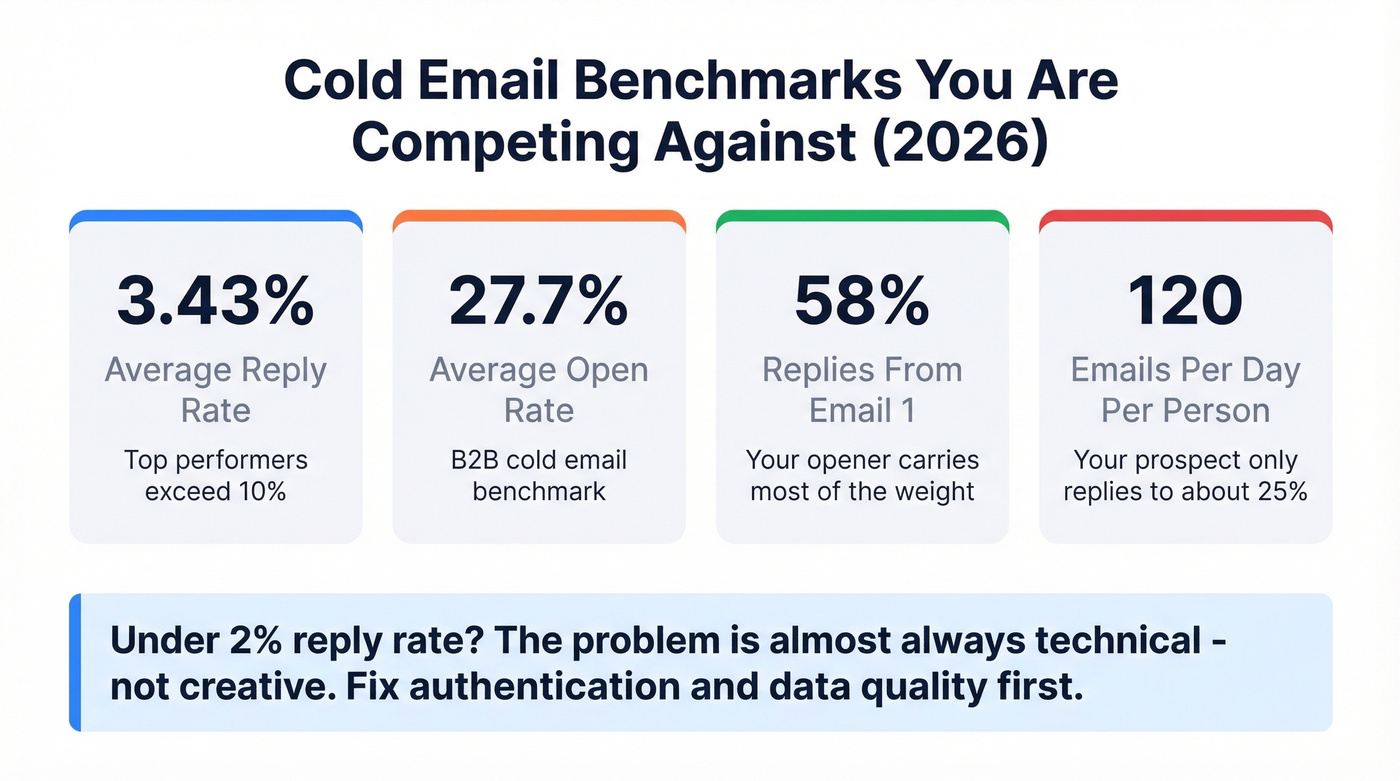 Cold Email Benchmarks You Are Competing Against (2026)

3.43%
Average Reply Rate
Top performers exceed 10%

27.7%
Average Open Rate
B2B cold email benchmark

58%
Replies From Email 1
Your opener carries most of the weight

120
Emails Per Day Per Person
Your prospect only replies to about 25%

Under 2% reply rate? The problem is almost always technical - not creative. Fix authentication and data quality first.